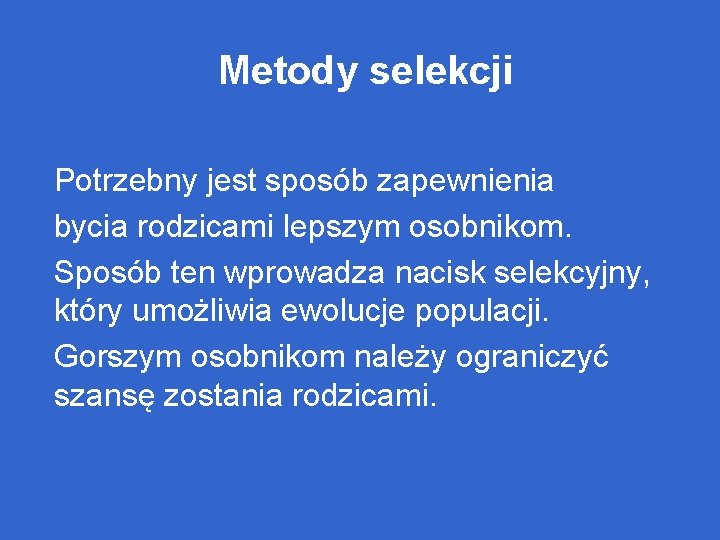 Metody selekcji

Potrzebny jest sposób zapewnienia

bycia rodzicami lepszym osobnikom.

Sposób ten wprowadza nacisk selekcyjny, który umożliwia ewolucje populacji.

Gorszym osobnikom należy ograniczyć szansę zostania rodzicami.